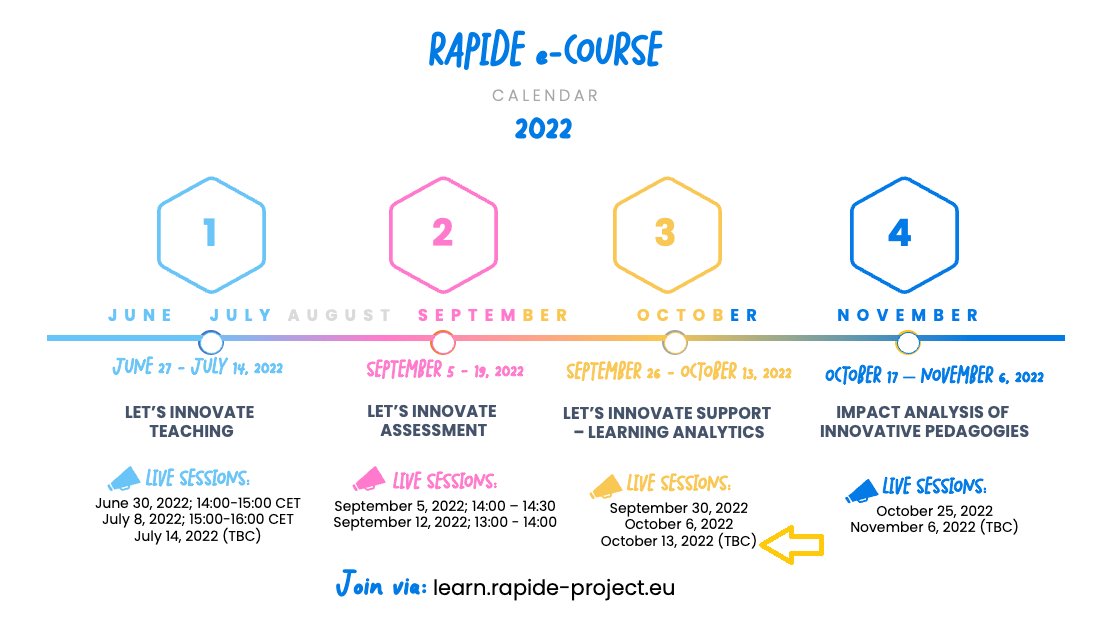 RAPIDE e-COURSE

CALENDAR

2022

1

2

3

4

JUNE JULY AUGUST SEPTEMBER OCTOBER NOVEMBER

JUNE 27 - JULY 14, 2022

LET'S INNOVATE TEACHING

LIVE SESSIONS:
June 30, 2022; 14:00-15:00 CET
July 8, 2022; 15:00-16:00 CET
July 14, 2022 (TBC)

SEPTEMBER 5 - 19, 2022

LET'S INNOVATE ASSESSMENT

LIVE SESSIONS:
September 5, 2022; 14:00 – 14:30
September 12, 2022; 13:00 - 14:00

SEPTEMBER 26 - OCTOBER 13, 2022

LET'S INNOVATE SUPPORT – LEARNING ANALYTICS

LIVE SESSIONS:
September 30, 2022
October 6, 2022
October 13, 2022 (TBC)

OCTOBER 17 — NOVEMBER 6, 2022

IMPACT ANALYSIS OF INNOVATIVE PEDAGOGIES

LIVE SESSIONS:
October 25, 2022
November 6, 2022 (TBC)

Join via: learn.rapide-project.eu